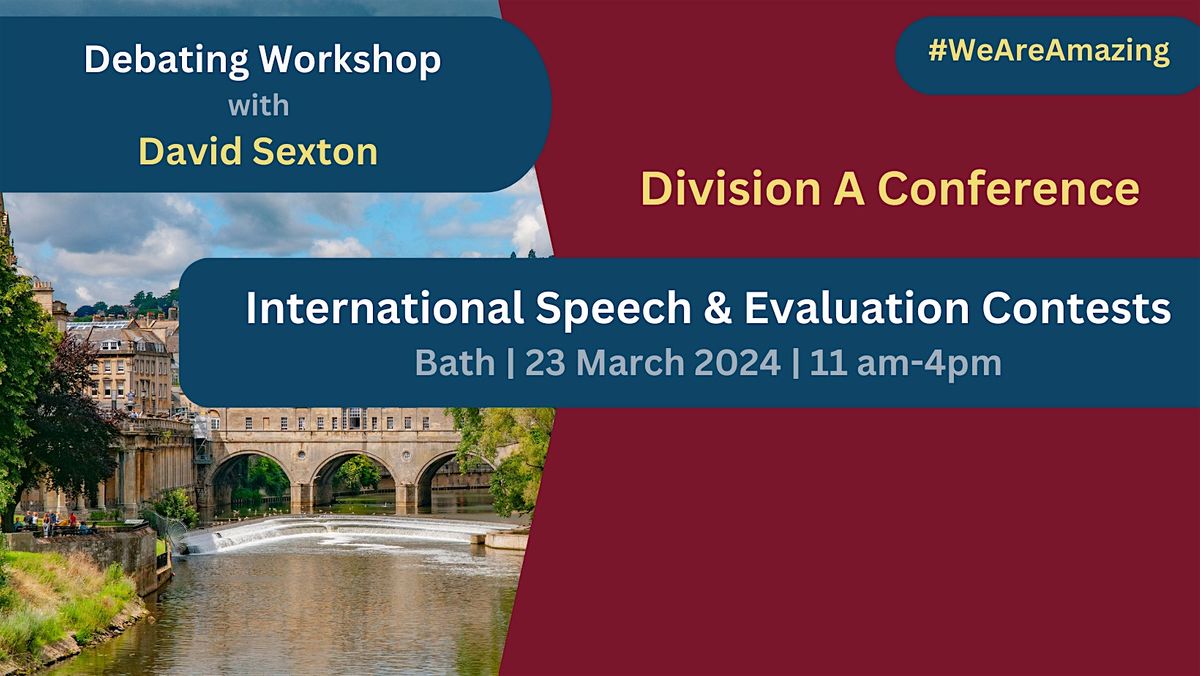 Debating Workshop
with
David Sexton

#WeAreAmazing

Division A Conference

International Speech & Evaluation Contests
Bath | 23 March 2024 | 11 am-4pm